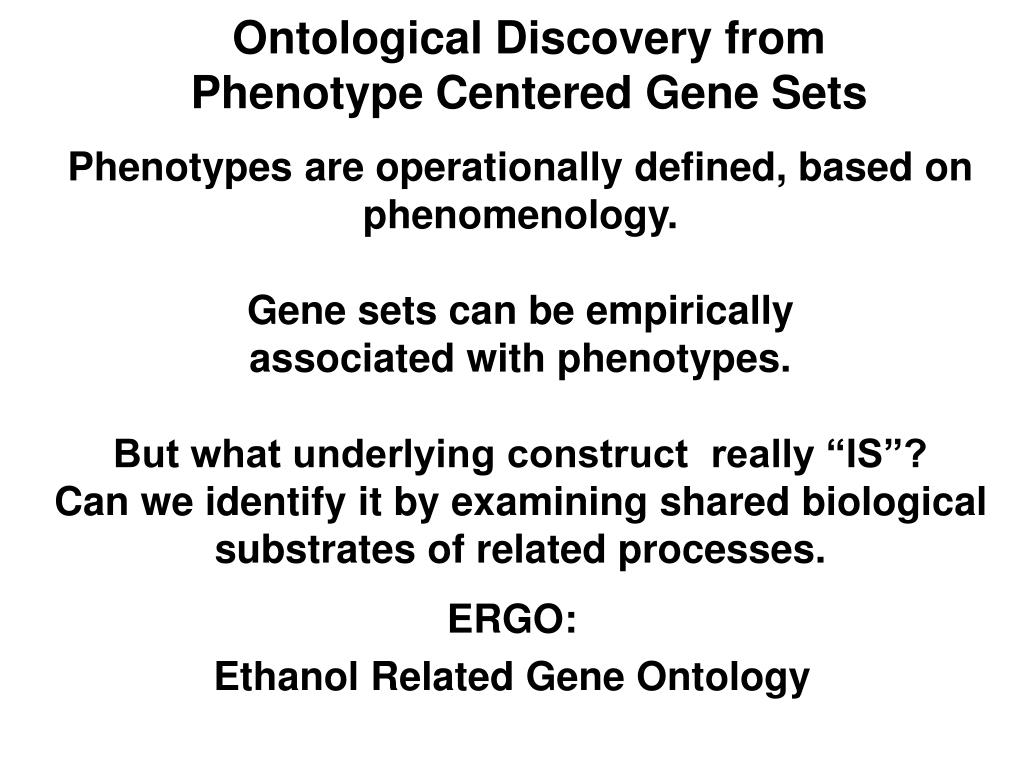 Ontological Discovery from Phenotype Centered Gene Sets

Phenotypes are operationally defined, based on phenomenology.

Gene sets can be empirically associated with phenotypes.

But what underlying construct really “IS”?
Can we identify it by examining shared biological substrates of related processes.

ERGO:

Ethanol Related Gene Ontology